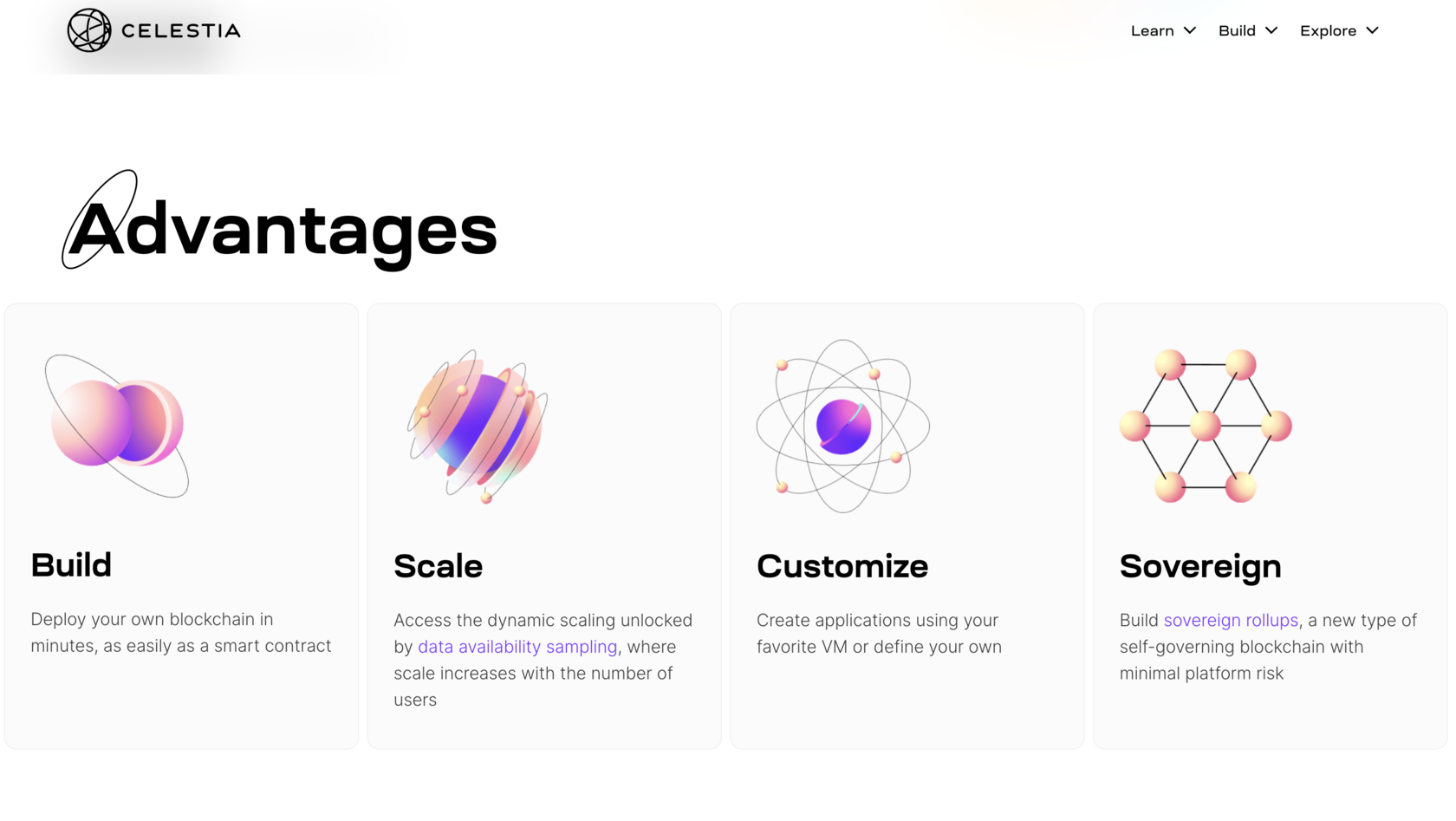 CELESTIA

Learn Build Explore

Advantages

Build

Deploy your own blockchain in minutes, as easily as a smart contract

Scale

Access the dynamic scaling unlocked by data availability sampling, where scale increases with the number of users

Customize

Create applications using your favorite VM or define your own

Sovereign

Build sovereign rollups, a new type of self-governing blockchain with minimal platform risk